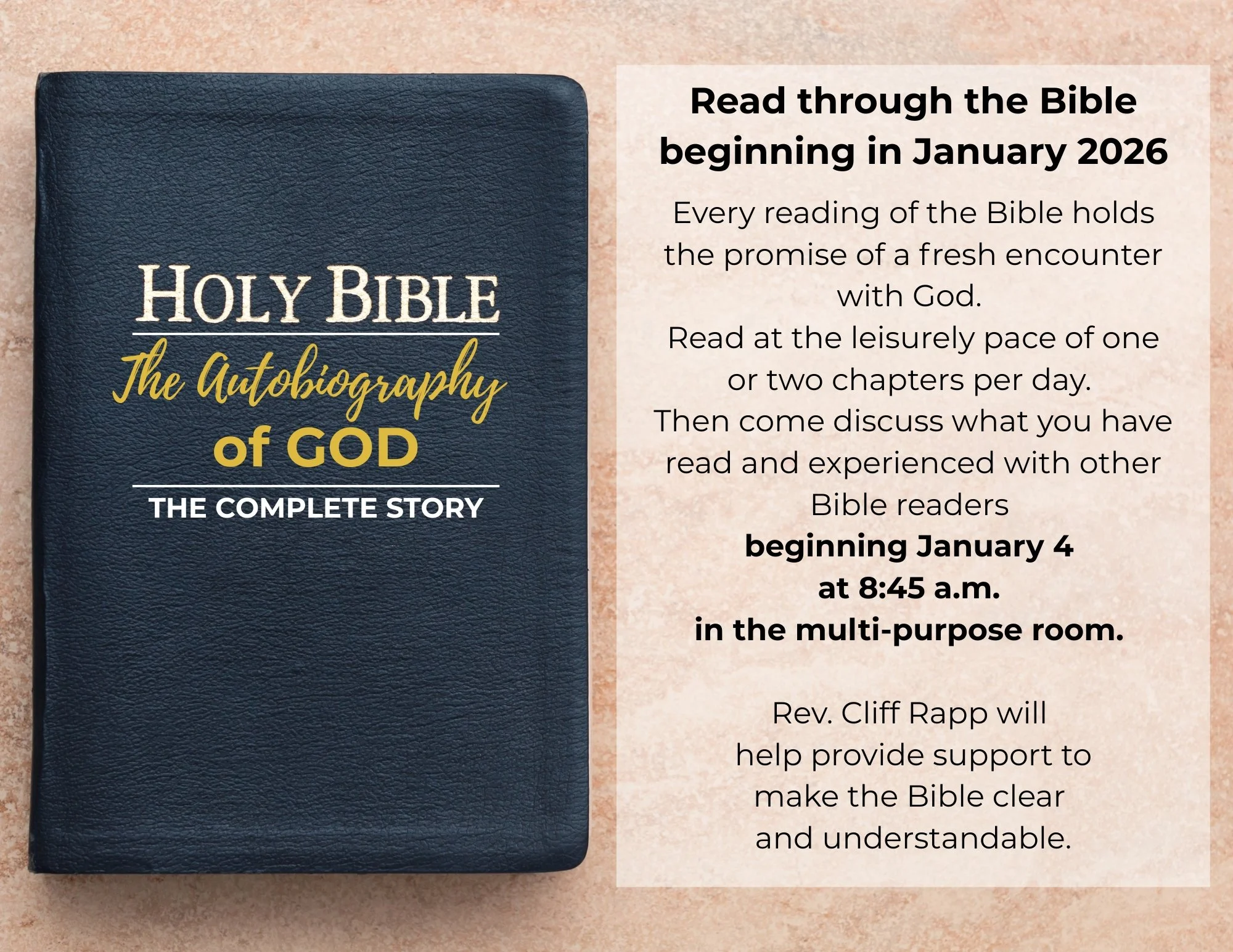 HOLY BIBLE
The Autobiography of GOD
THE COMPLETE STORY

Read through the Bible beginning in January 2026

Every reading of the Bible holds the promise of a fresh encounter with God.
Read at the leisurely pace of one or two chapters per day.
Then come discuss what you have read and experienced with other Bible readers
beginning January 4
at 8:45 a.m.
in the multi-purpose room.

Rev. Cliff Rapp will help provide support to make the Bible clear and understandable.